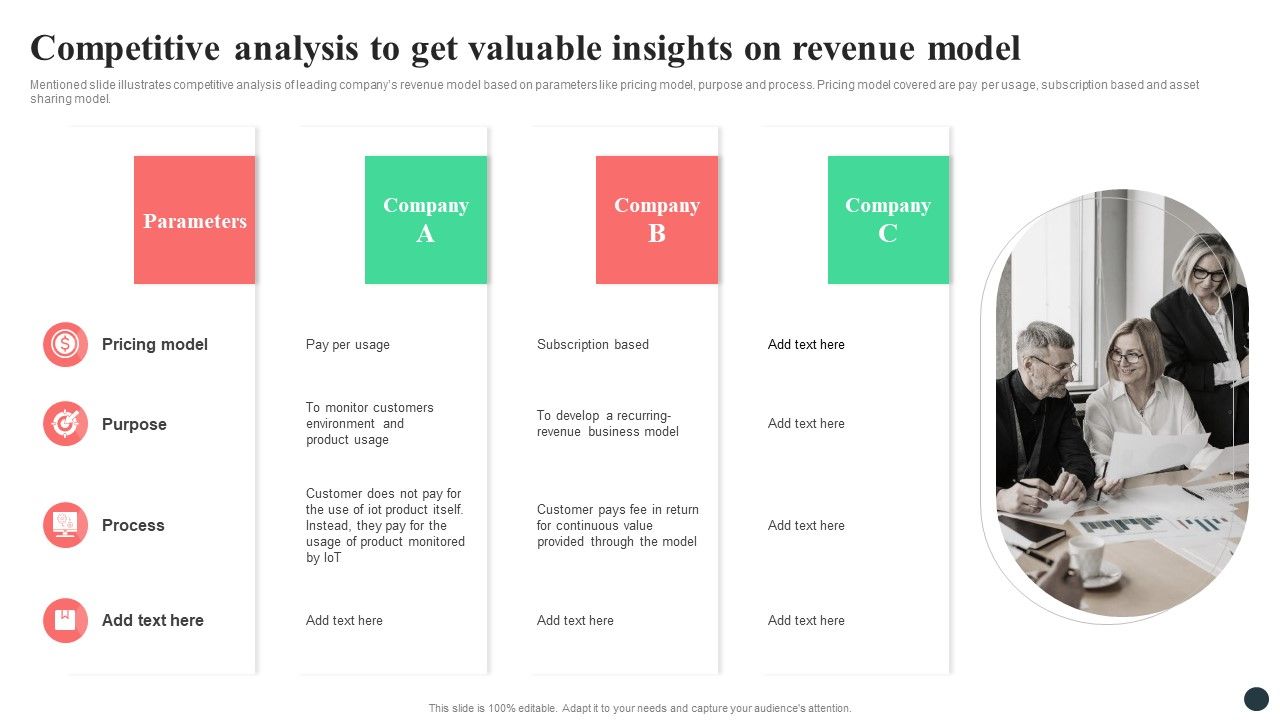 Competitive analysis to get valuable insights on revenue model

Mentioned slide illustrates competitive analysis of leading company's revenue model based on parameters like pricing model, purpose and process. Pricing model covered are pay per usage, subscription based and asset sharing model.

| Parameters | Company A | Company B | Company C |
|---|---|---|---|
| Pricing model | Pay per usage | Subscription based | Add text here |
| Purpose | To monitor customers environment and product usage | To develop a recurring-revenue business model | Add text here |
| Process | Customer does not pay for the use of iot product itself. Instead, they pay for the usage of product monitored by IoT | Customer pays fee in return for continuous value provided through the model | Add text here |
| Add text here | Add text here | Add text here | Add text here |

This slide is 100% editable. Adapt it to your needs and capture your audience's attention.